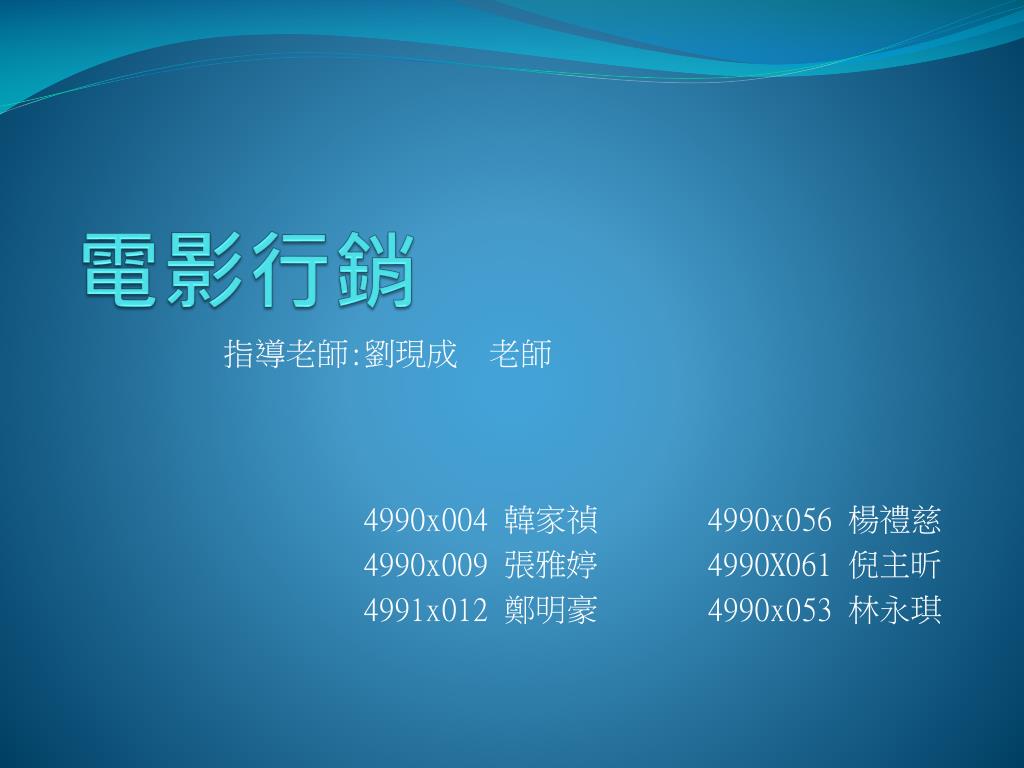 電影行銷

指導老師:劉現成　老師

4990x004 韓家禎
4990x009 張雅婷
4991x012 鄭明豪

4990x056 楊禮慈
4990X061 倪主昕
4990x053 林永琪